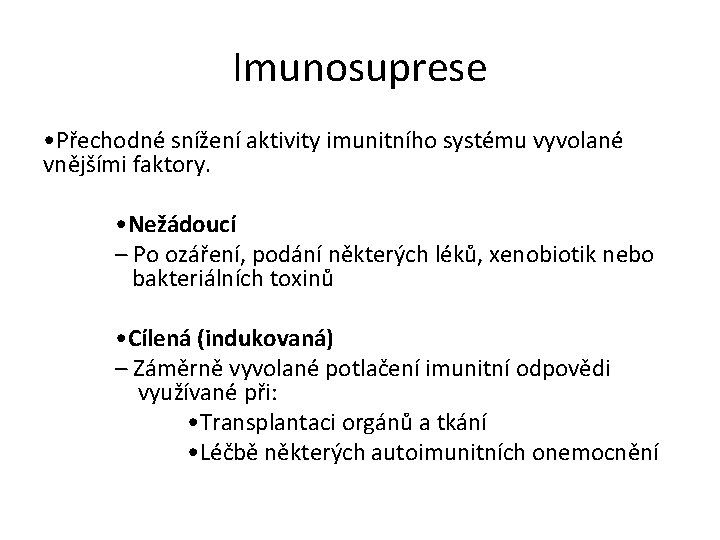 Imunosuprese

•Přechodné snížení aktivity imunitního systému vyvolané vnějšími faktory.

•Nežádoucí

– Po ozáření, podání některých léků, xenobiotik nebo bakteriálních toxinů

•Cílená (indukovaná)

– Záměrně vyvolané potlačení imunitní odpovědi využívané při:

•Transplantaci orgánů a tkání

•Léčbě některých autoimunitních onemocnění